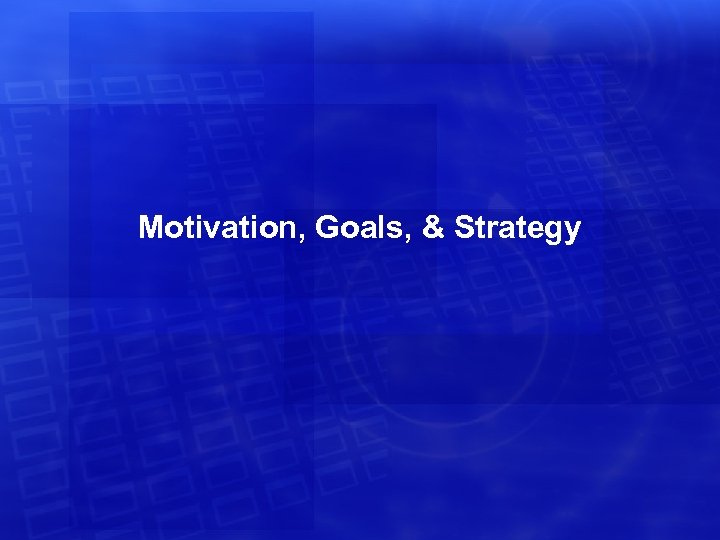 Motivation, Goals, & Strategy